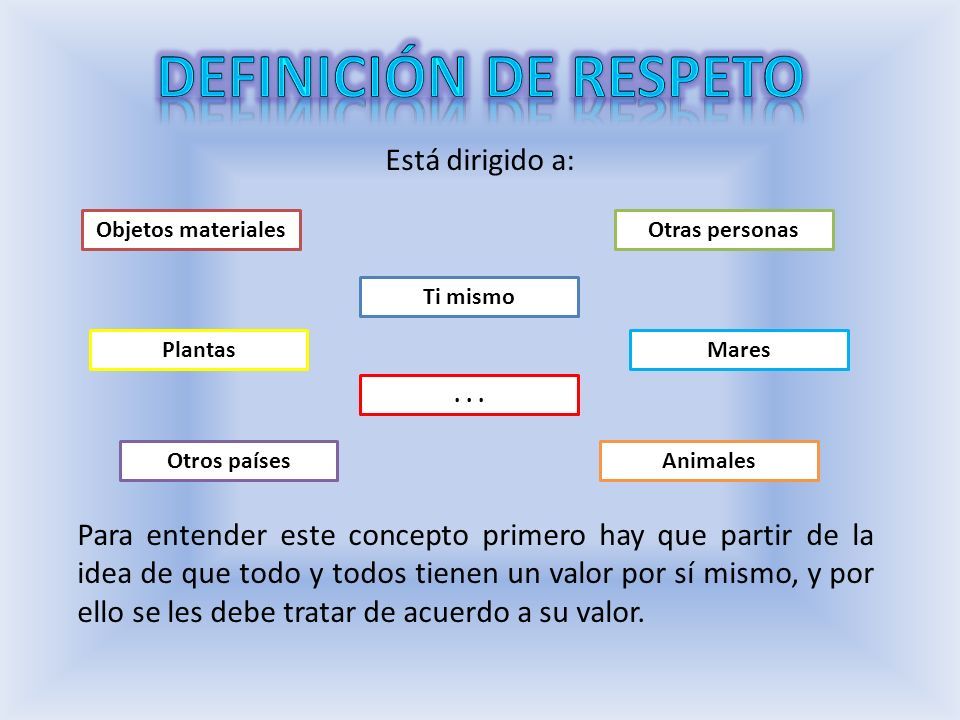 DEFINICIÓN DE RESPETO

Está dirigido a:

Objetos materiales

Otras personas

Ti mismo

Plantas

Mares

. . .

Otros países

Animales

Para entender este concepto primero hay que partir de la idea de que todo y todos tienen un valor por sí mismo, y por ello se les debe tratar de acuerdo a su valor.